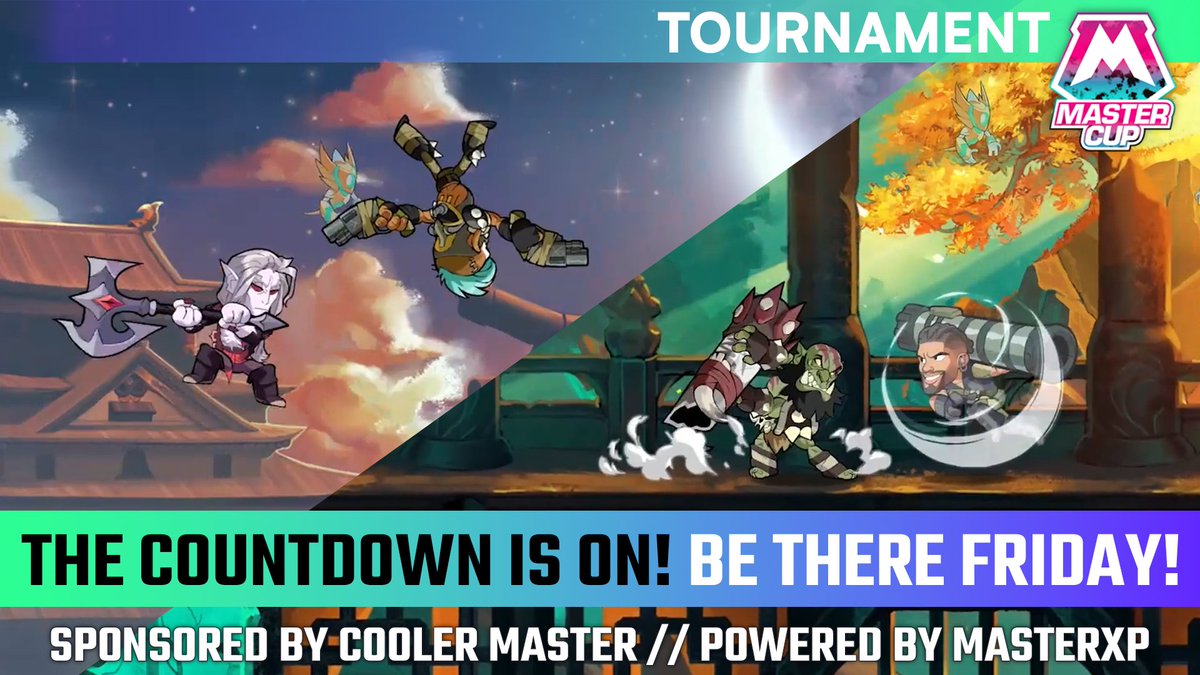 TOURNAMENT

M
MASTER CUP

THE COUNTDOWN IS ON! BE THERE FRIDAY!

SPONSORED BY COOLER MASTER // POWERED BY MASTERXP